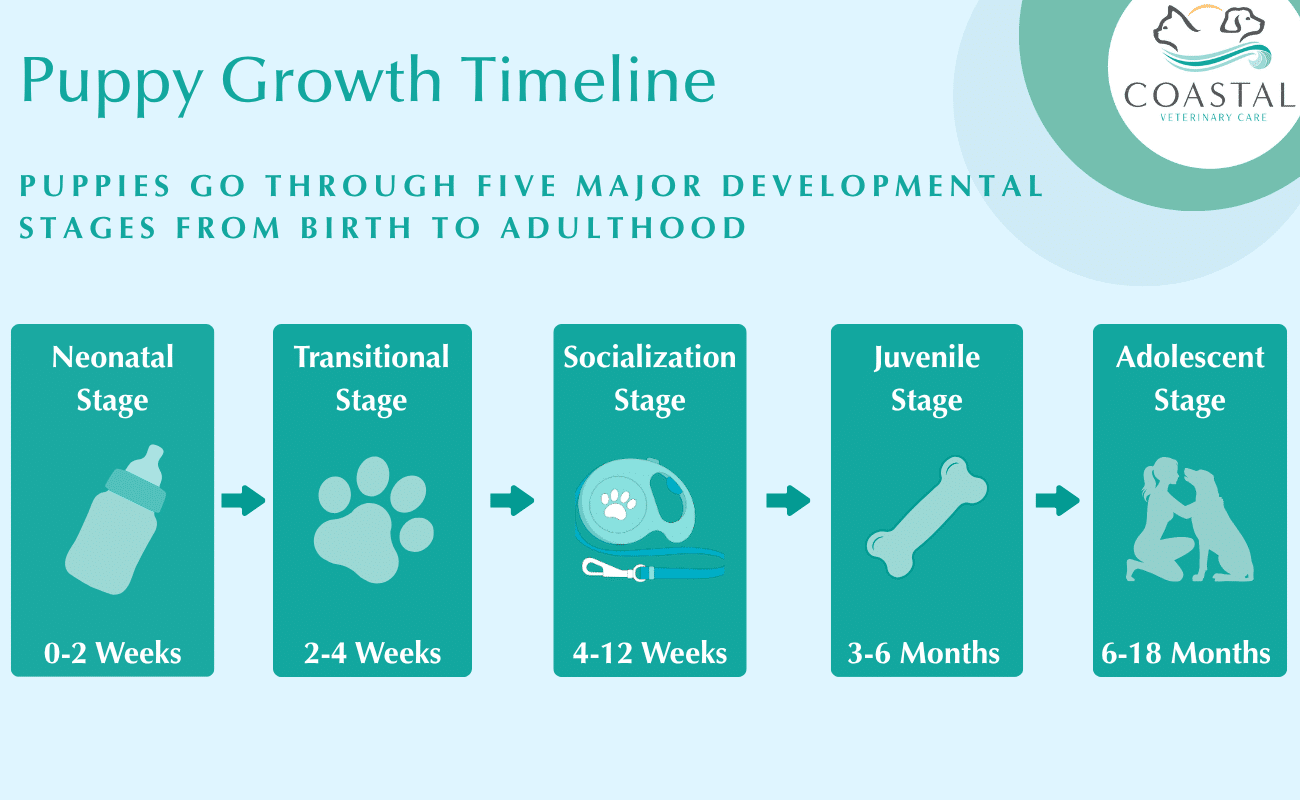 Puppy Growth Timeline

COASTAL
VETERINARY CARE

PUPPIES GO THROUGH FIVE MAJOR DEVELOPMENTAL STAGES FROM BIRTH TO ADULTHOOD

Neonatal Stage
0-2 Weeks

Transitional Stage
2-4 Weeks

Socialization Stage
4-12 Weeks

Juvenile Stage
3-6 Months

Adolescent Stage
6-18 Months